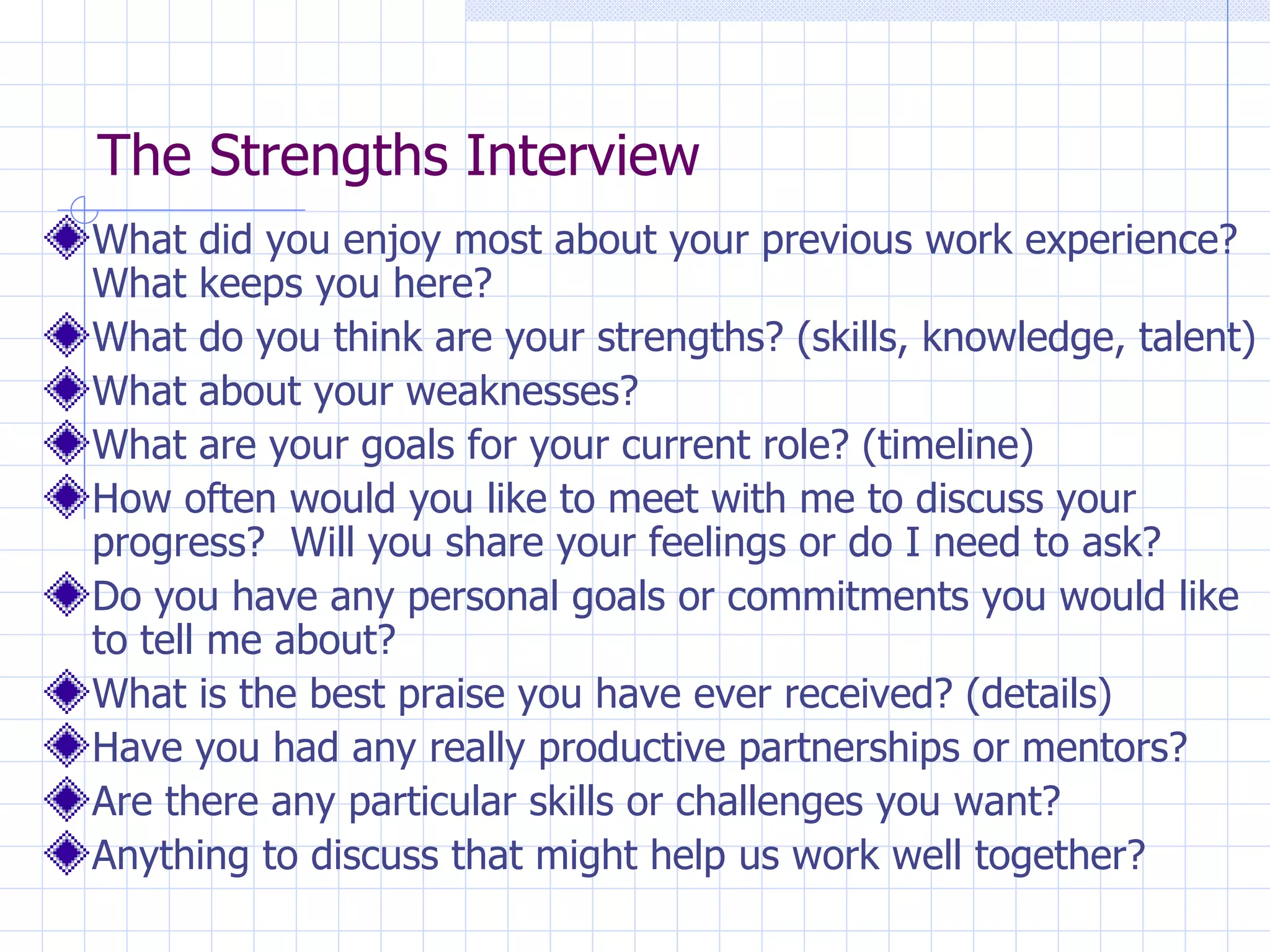 The Strengths Interview

What did you enjoy most about your previous work experience? What keeps you here?

What do you think are your strengths? (skills, knowledge, talent)

What about your weaknesses?

What are your goals for your current role? (timeline)

How often would you like to meet with me to discuss your progress?  Will you share your feelings or do I need to ask?

Do you have any personal goals or commitments you would like to tell me about?

What is the best praise you have ever received? (details)

Have you had any really productive partnerships or mentors?

Are there any particular skills or challenges you want?

Anything to discuss that might help us work well together?